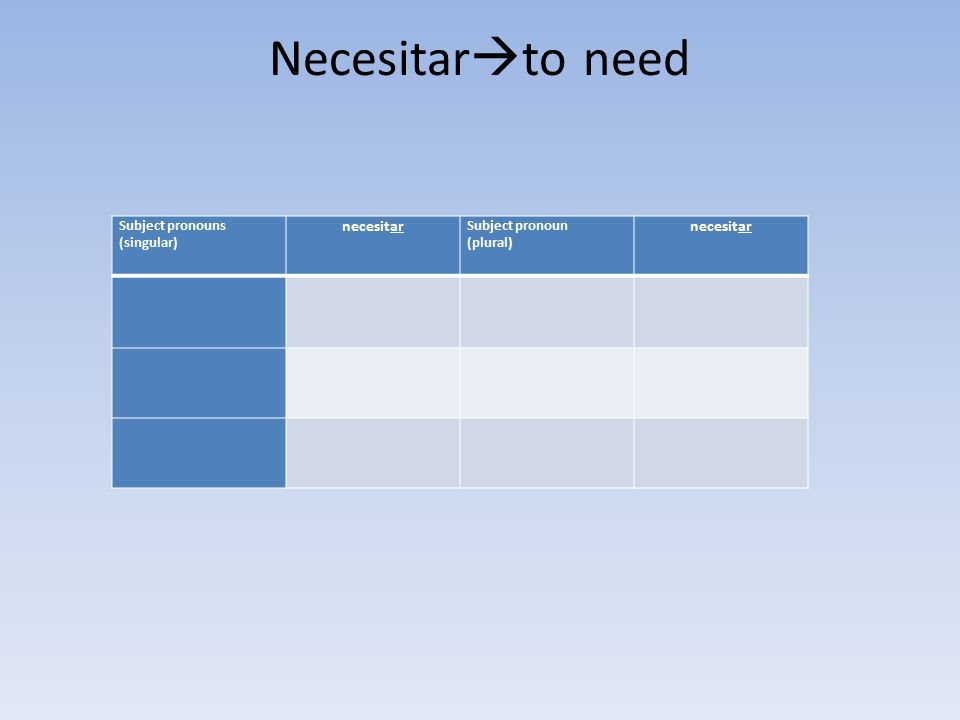 Necesitar→to need

| Subject pronouns (singular) | necesitar | Subject pronoun (plural) | necesitar |
|---|---|---|---|
| | | | |
| | | | |
| | | | |